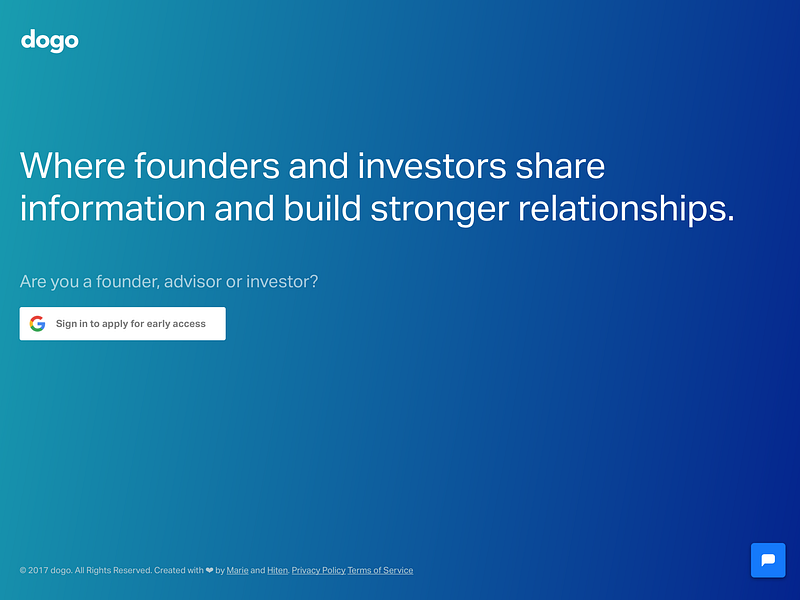 dogo

Where founders and investors share information and build stronger relationships.

Are you a founder, advisor or investor?

Sign in to apply for early access

© 2017 dogo. All Rights Reserved. Created with ❤ by Marie and Hiten. Privacy Policy Terms of Service